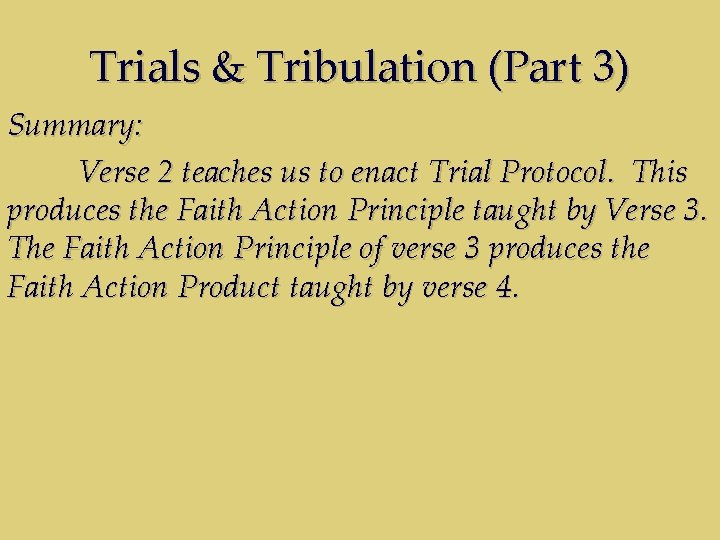 Trials & Tribulation (Part 3)

Summary:

Verse 2 teaches us to enact Trial Protocol. This produces the Faith Action Principle taught by Verse 3. The Faith Action Principle of verse 3 produces the Faith Action Product taught by verse 4.